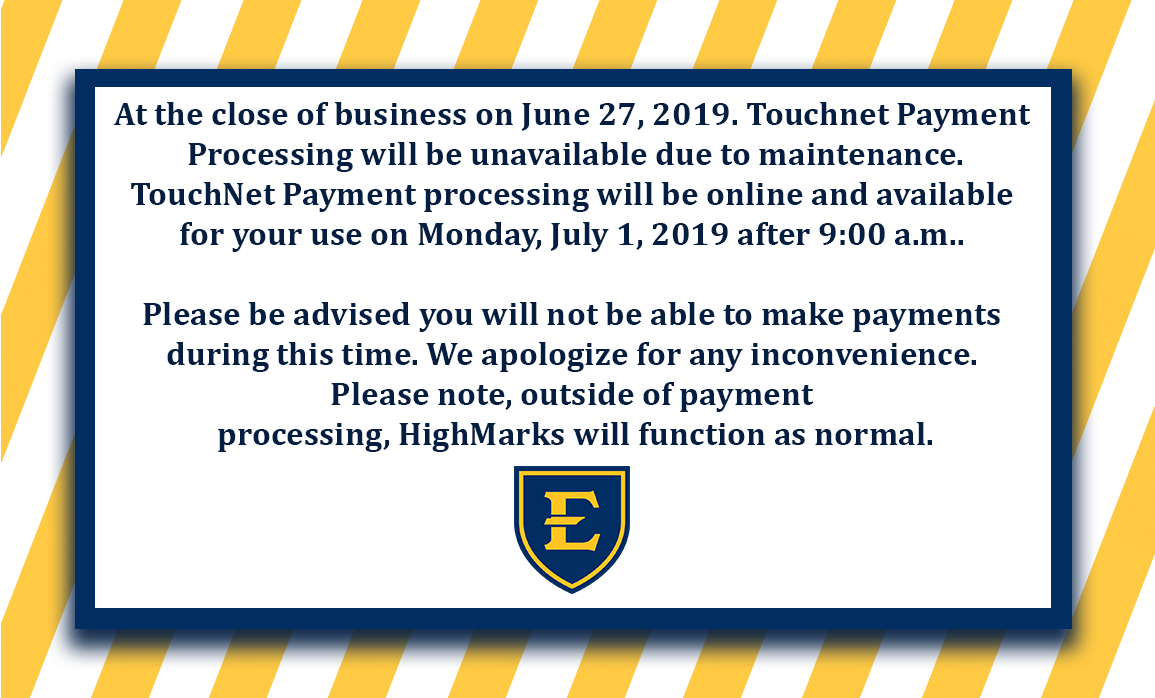 At the close of business on June 27, 2019. Touchnet Payment Processing will be unavailable due to maintenance. TouchNet Payment processing will be online and available for your use on Monday, July 1, 2019 after 9:00 a.m..

Please be advised you will not be able to make payments during this time. We apologize for any inconvenience. Please note, outside of payment processing, HighMarks will function as normal.

E